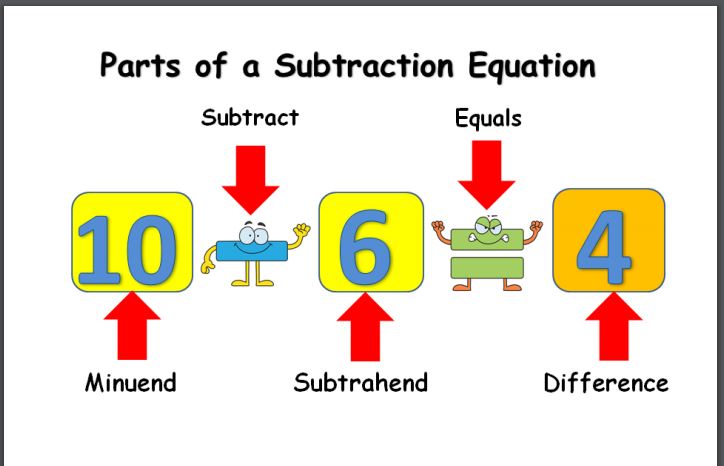 Parts of a Subtraction Equation

Subtract

Equals

10 6 4

Minuend

Subtrahend

Difference